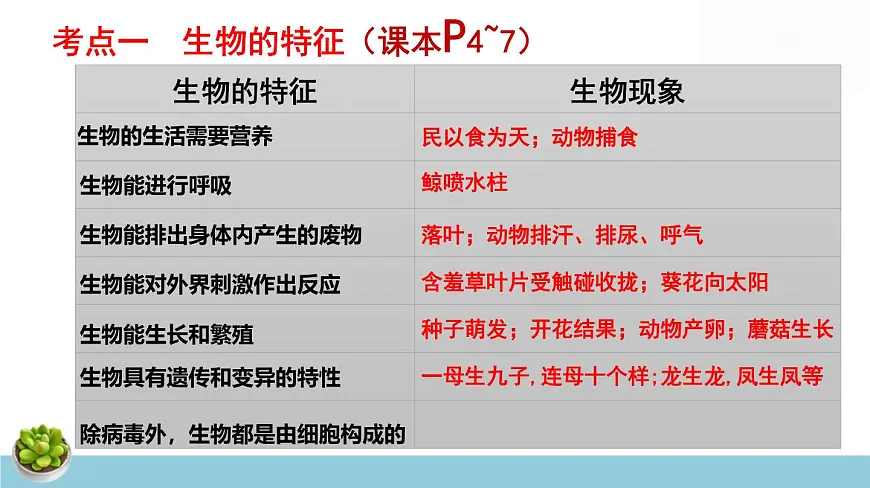 考点一　生物的特征（课本P4~7）

| 生物的特征 | 生物现象 |
|---|---|
| 生物的生活需要营养 | 民以食为天；动物捕食 |
| 生物能进行呼吸 | 鲸喷水柱 |
| 生物能排出身体内产生的废物 | 落叶；动物排汗、排尿、呼气 |
| 生物能对外界刺激作出反应 | 含羞草叶片受触碰收拢；葵花向太阳 |
| 生物能生长和繁殖 | 种子萌发；开花结果；动物产卵；蘑菇生长 |
| 生物具有遗传和变异的特性 | 一母生九子，连母十个样；龙生龙，凤生凤等 |
| 除病毒外，生物都是由细胞构成的 | |